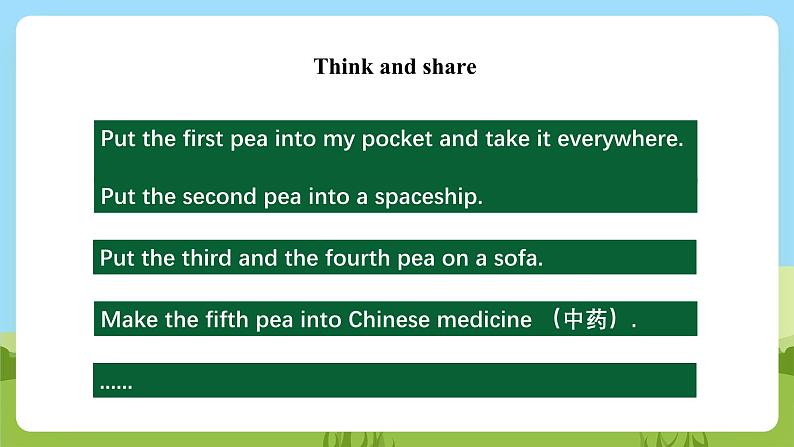 Think and share

Put the first pea into my pocket and take it everywhere.

Put the second pea into a spaceship.

Put the third and the fourth pea on a sofa.

Make the fifth pea into Chinese medicine （中药）.

......